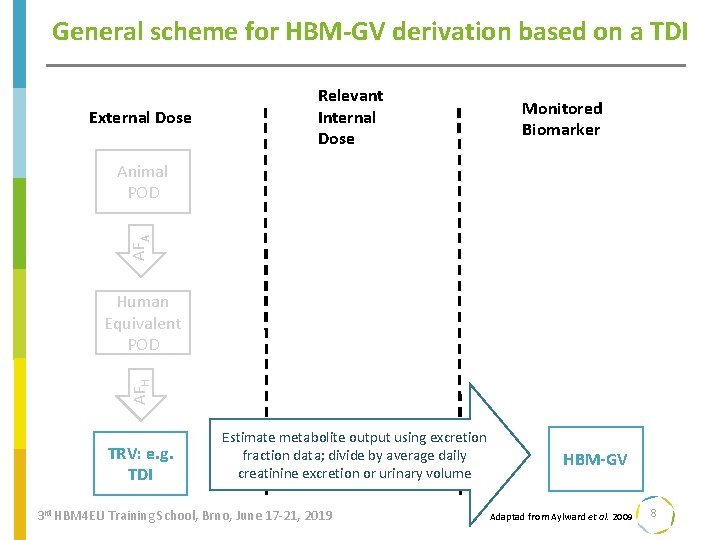 General scheme for HBM-GV derivation based on a TDI

External Dose

Relevant Internal Dose

Monitored Biomarker

Animal POD

$AF_A$

Human Equivalent POD

$AF_H$

TRV: e.g. TDI

Estimate metabolite output using excretion fraction data; divide by average daily creatinine excretion or urinary volume

HBM-GV

3rd HBM4EU Training School, Brno, June 17-21, 2019

Adaptad from Aylward et al. 2009

8